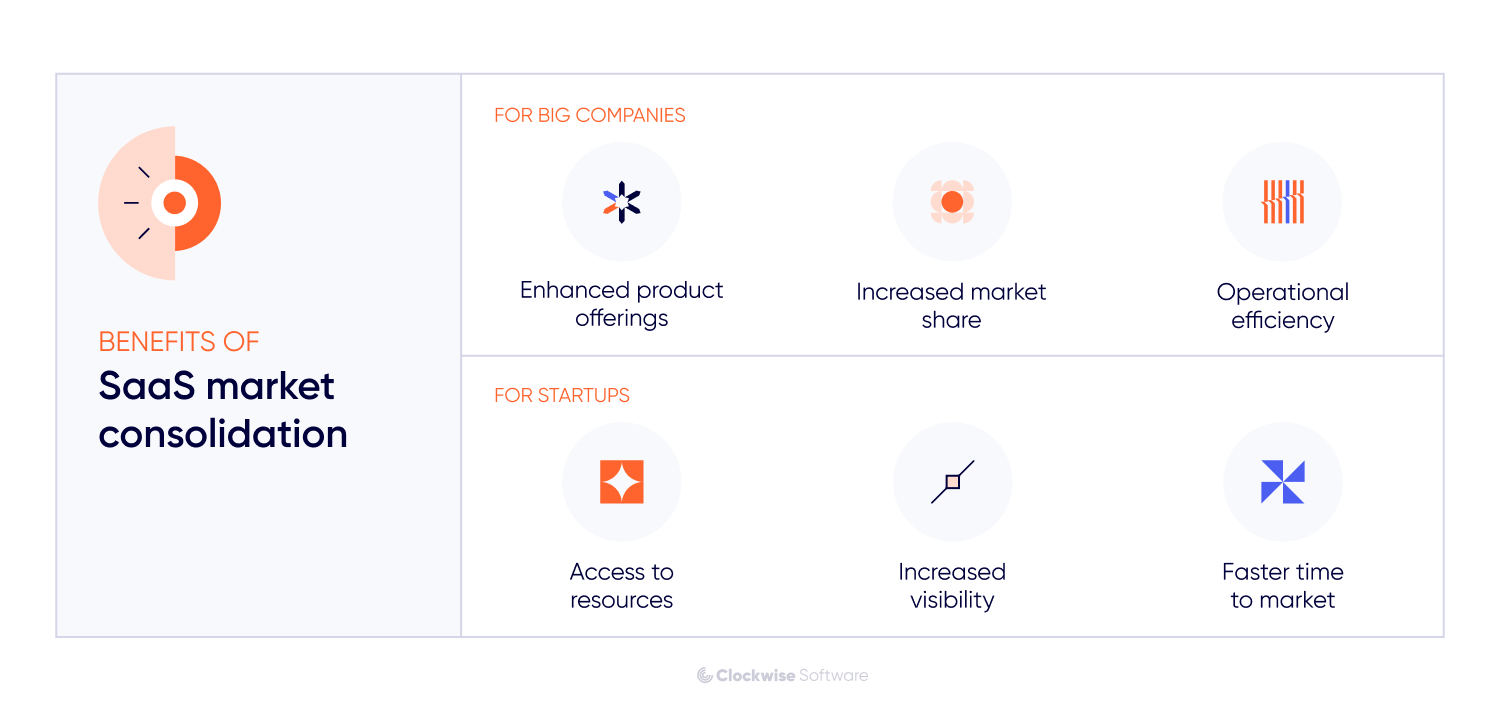 BENEFITS OF
SaaS market consolidation

FOR BIG COMPANIES

Enhanced product offerings

Increased market share

Operational efficiency

FOR STARTUPS

Access to resources

Increased visibility

Faster time to market

Clockwise Software